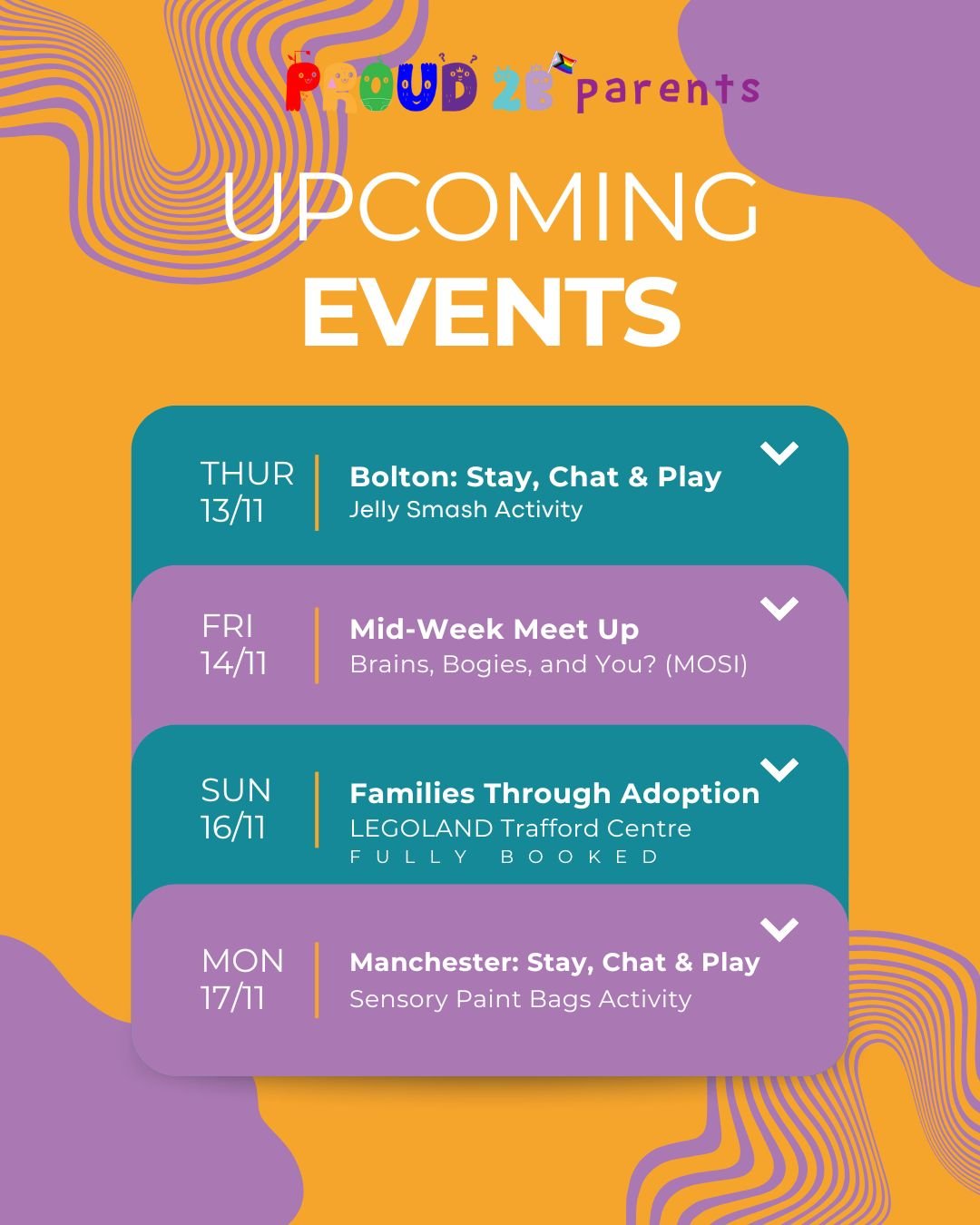 PROUD 2B parents

UPCOMING
EVENTS

THUR
13/11

Bolton: Stay, Chat & Play
Jelly Smash Activity

FRI
14/11

Mid-Week Meet Up
Brains, Bogies, and You? (MOSI)

SUN
16/11

Families Through Adoption
LEGOLAND Trafford Centre
FULLY BOOKED

MON
17/11

Manchester: Stay, Chat & Play
Sensory Paint Bags Activity